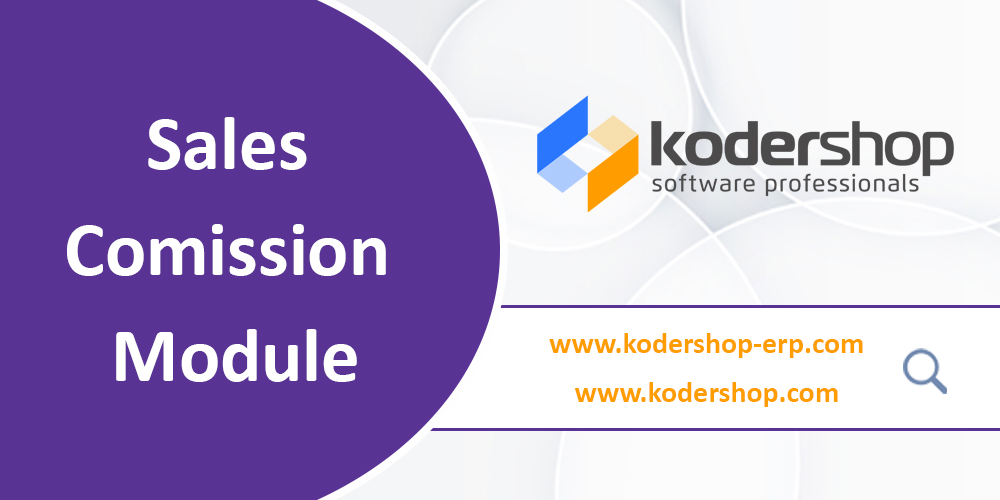 Sales Comission Module

kodershop
software professionals

www.kodershop-erp.com
www.kodershop.com